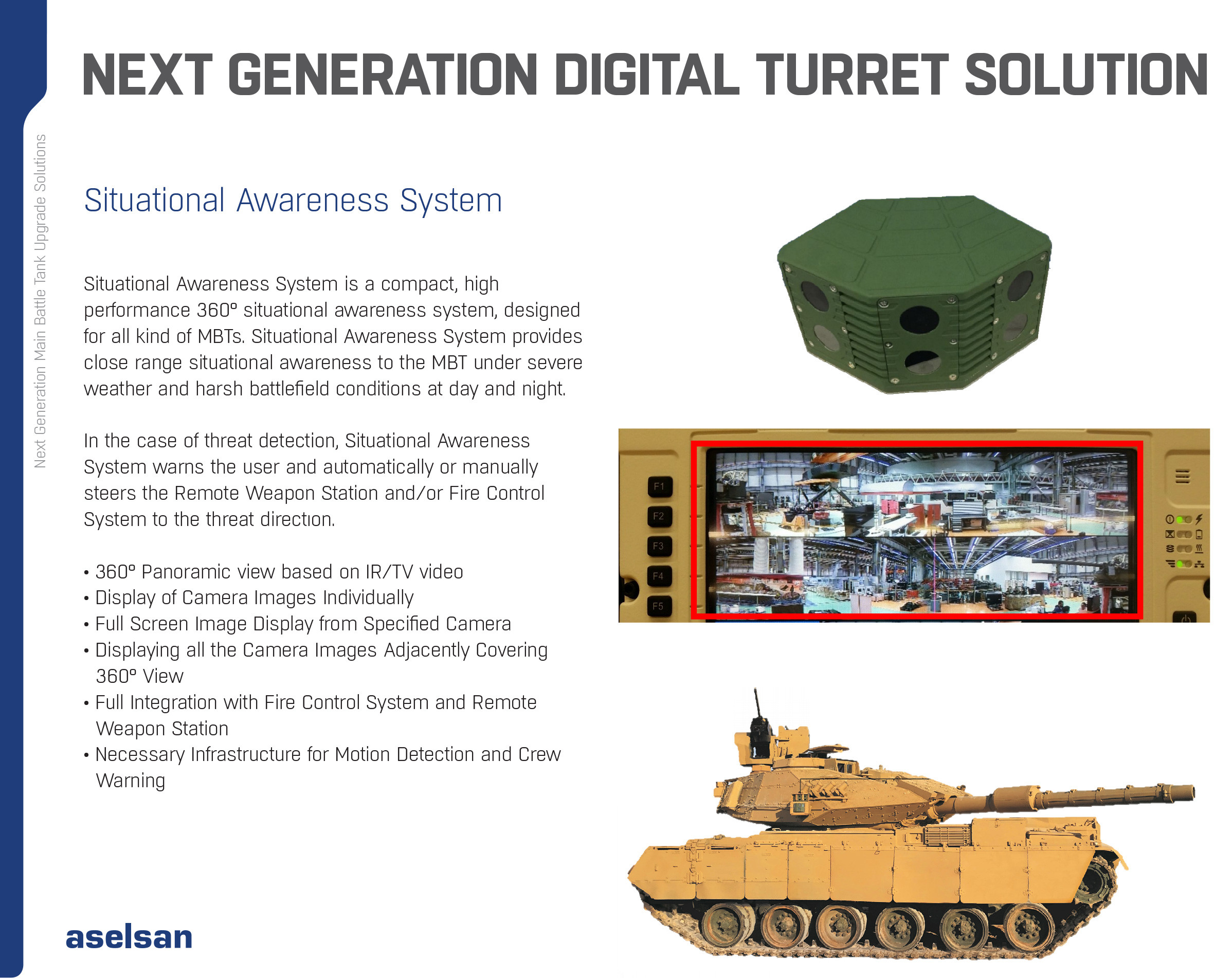 Next Generation Main Battle Tank Upgrade Solutions

NEXT GENERATION DIGITAL TURRET SOLUTION

Situational Awareness System

Situational Awareness System is a compact, high performance 360° situational awareness system, designed for all kind of MBTs. Situational Awareness System provides close range situational awareness to the MBT under severe weather and harsh battlefield conditions at day and night.

In the case of threat detection, Situational Awareness System warns the user and automatically or manually steers the Remote Weapon Station and/or Fire Control System to the threat direction.

• 360° Panoramic view based on IR/TV video
• Display of Camera Images Individually
• Full Screen Image Display from Specified Camera
• Displaying all the Camera Images Adjacently Covering 360° View
• Full Integration with Fire Control System and Remote Weapon Station
• Necessary Infrastructure for Motion Detection and Crew Warning

F1
F2
F3
F4
F5

aselsan